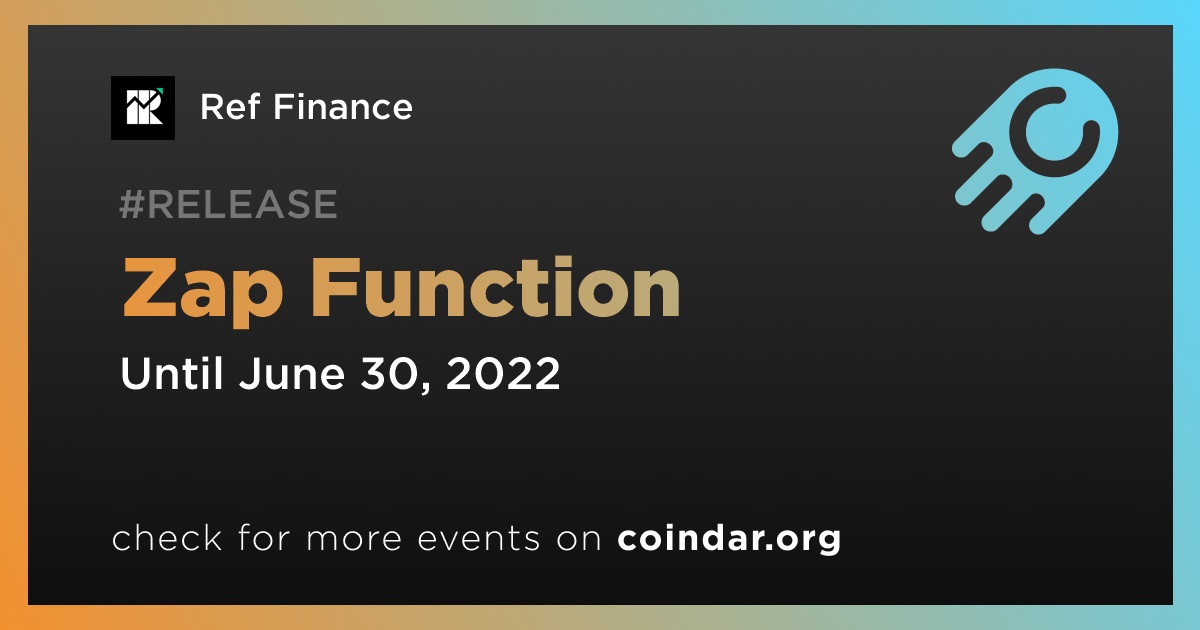 Ref Finance

#RELEASE

Zap Function

Until June 30, 2022

check for more events on coindar.org